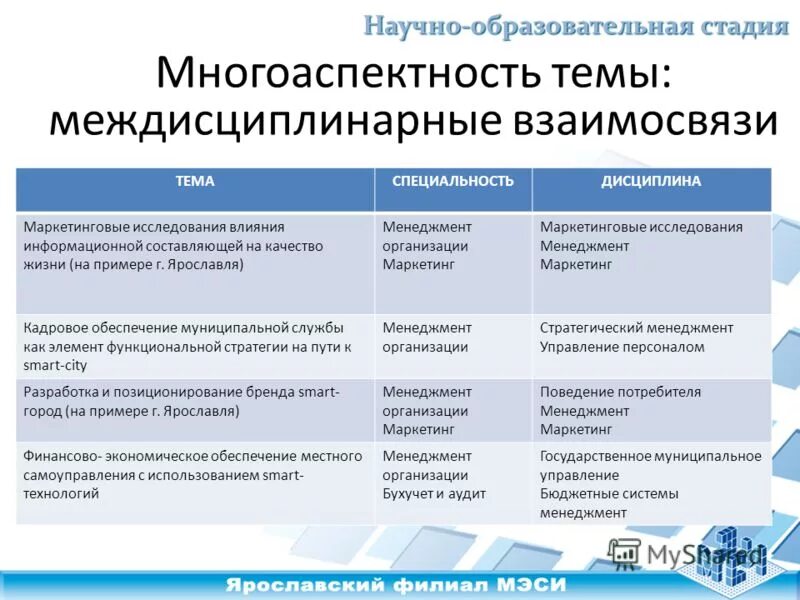 Научно-образовательная стадия

Многоаспектность темы: междисциплинарные взаимосвязи

| ТЕМА | СПЕЦИАЛЬНОСТЬ | ДИСЦИПЛИНА |
|---|---|---|
| Маркетинговые исследования влияния информационной составляющей на качество жизни (на примере г. Ярославля) | Менеджмент организации Маркетинг | Маркетинговые исследования Менеджмент Маркетинг |
| Кадровое обеспечение муниципальной службы как элемент функциональной стратегии на пути к smart-city | Менеджмент организации | Стратегический менеджмент Управление персоналом |
| Разработка и позиционирование бренда smart-город (на примере г. Ярославля) | Менеджмент организации Маркетинг | Поведение потребителя Менеджмент Маркетинг |
| Финансово- экономическое обеспечение местного самоуправления с использованием smart-технологий | Менеджмент организации Бухучет и аудит | Государственное муниципальное управление Бюджетные системы менеджмент |

MyShared

Ярославский филиал МЭСИ